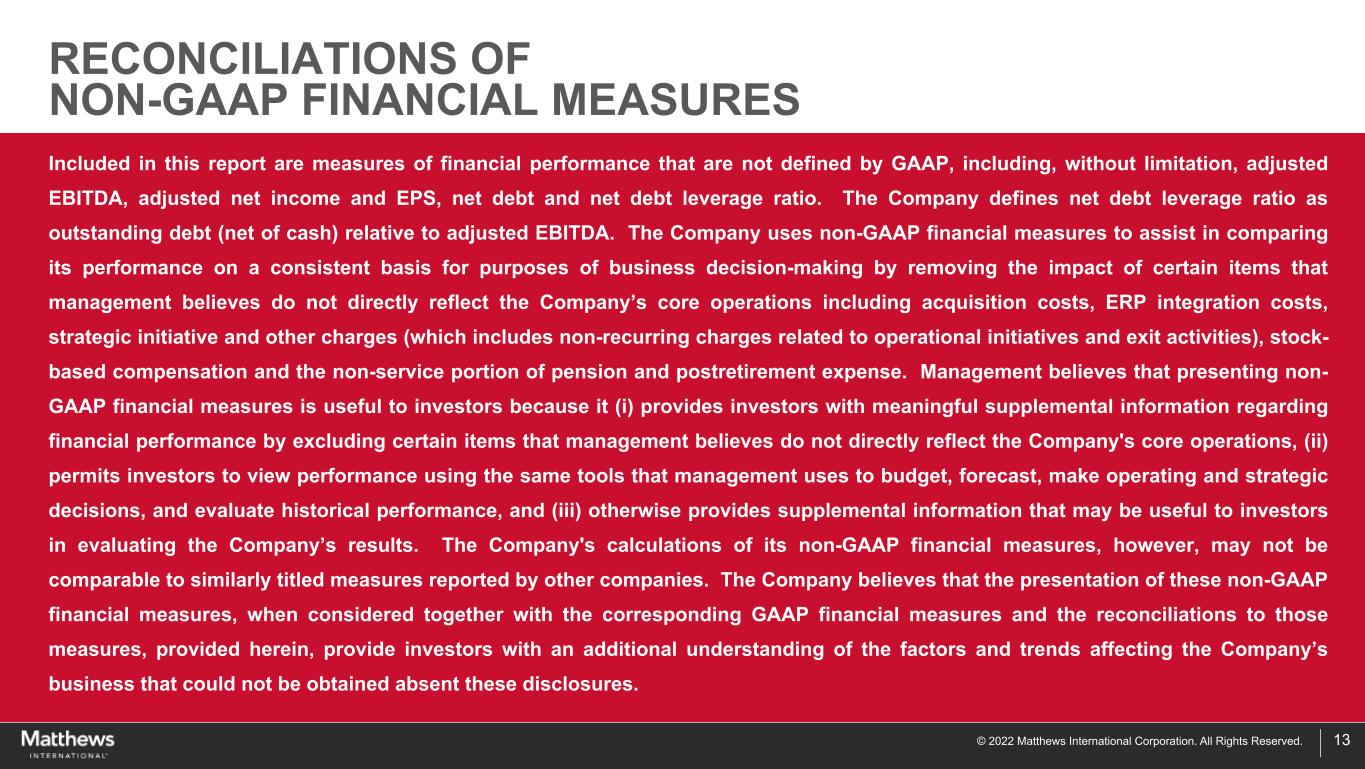 RECONCILIATIONS OF
NON-GAAP FINANCIAL MEASURES

Included in this report are measures of financial performance that are not defined by GAAP, including, without limitation, adjusted EBITDA, adjusted net income and EPS, net debt and net debt leverage ratio. The Company defines net debt leverage ratio as outstanding debt (net of cash) relative to adjusted EBITDA. The Company uses non-GAAP financial measures to assist in comparing its performance on a consistent basis for purposes of business decision-making by removing the impact of certain items that management believes do not directly reflect the Company's core operations including acquisition costs, ERP integration costs, strategic initiative and other charges (which includes non-recurring charges related to operational initiatives and exit activities), stock-based compensation and the non-service portion of pension and postretirement expense. Management believes that presenting non-GAAP financial measures is useful to investors because it (i) provides investors with meaningful supplemental information regarding financial performance by excluding certain items that management believes do not directly reflect the Company's core operations, (ii) permits investors to view performance using the same tools that management uses to budget, forecast, make operating and strategic decisions, and evaluate historical performance, and (iii) otherwise provides supplemental information that may be useful to investors in evaluating the Company's results. The Company's calculations of its non-GAAP financial measures, however, may not be comparable to similarly titled measures reported by other companies. The Company believes that the presentation of these non-GAAP financial measures, when considered together with the corresponding GAAP financial measures and the reconciliations to those measures, provided herein, provide investors with an additional understanding of the factors and trends affecting the Company's business that could not be obtained absent these disclosures.

Matthews INTERNATIONAL

© 2022 Matthews International Corporation. All Rights Reserved.

13